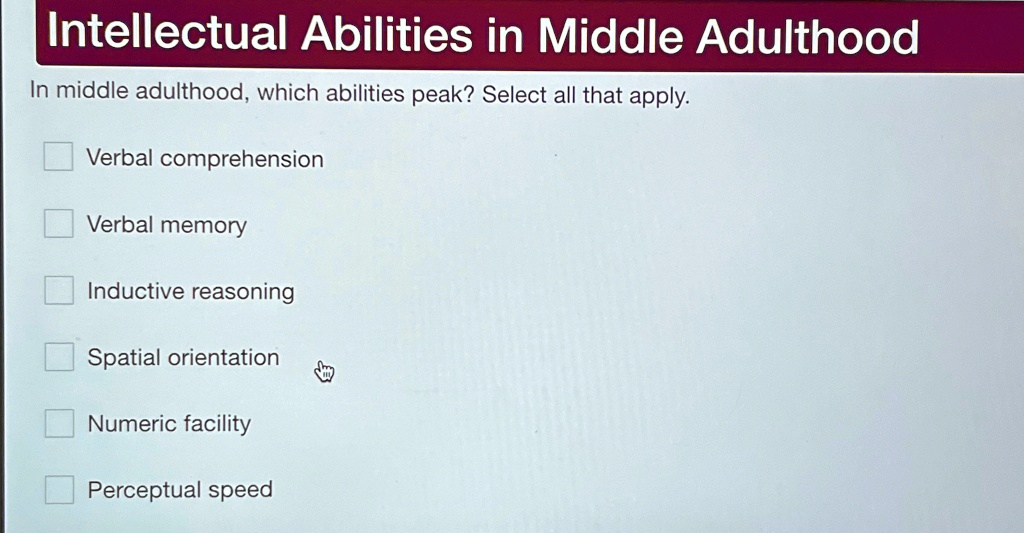 Intellectual Abilities in Middle Adulthood

In middle adulthood, which abilities peak? Select all that apply.

Verbal comprehension

Verbal memory

Inductive reasoning

Spatial orientation

Numeric facility

Perceptual speed